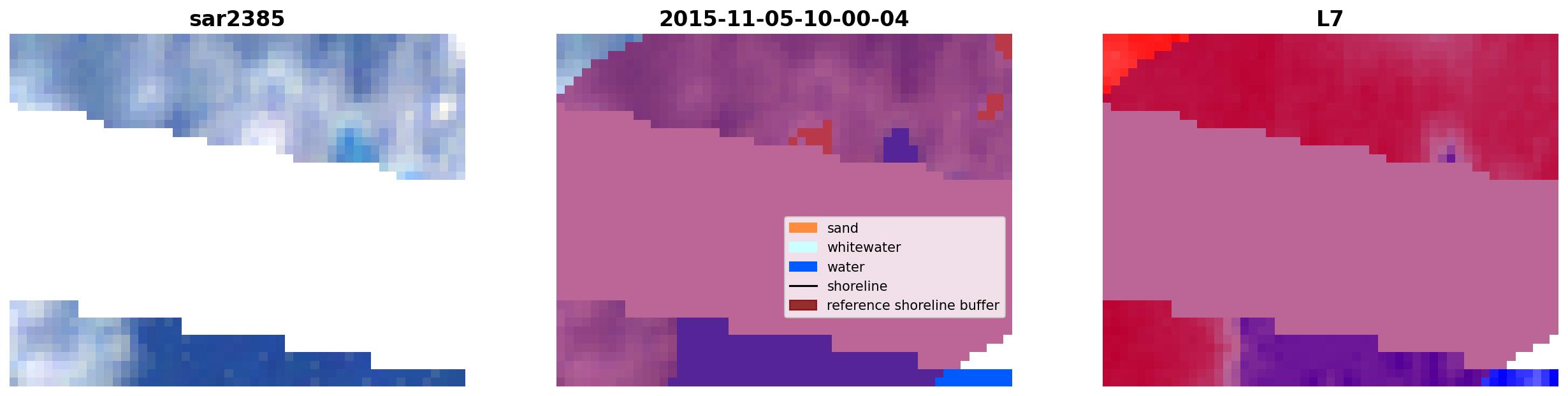 sar2385

2015-11-05-10-00-04

sand
whitewater
water
shoreline
reference shoreline buffer

L7